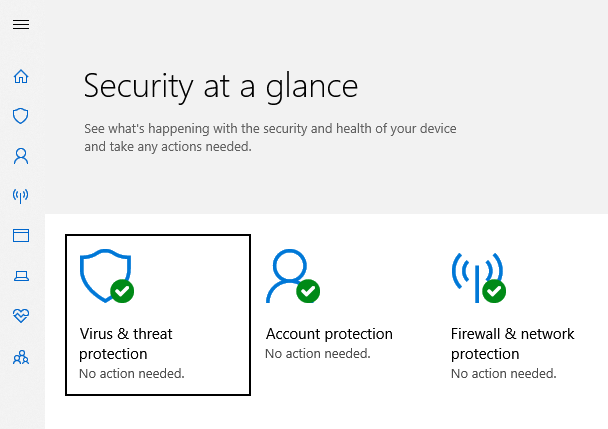 Security at a glance

See what's happening with the security and health of your device and take any actions needed.

Virus & threat protection
No action needed.

Account protection
No action needed.

Firewall & network protection
No action needed.